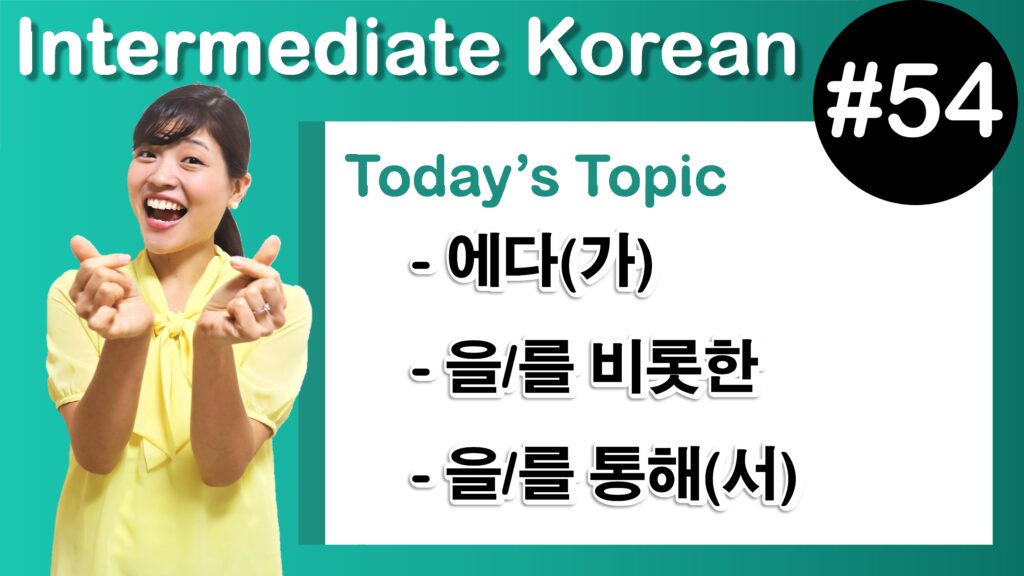 Intermediate Korean

#54

Today's Topic

- 에다(가)

- 을/를 비롯한

- 을/를 통해(서)